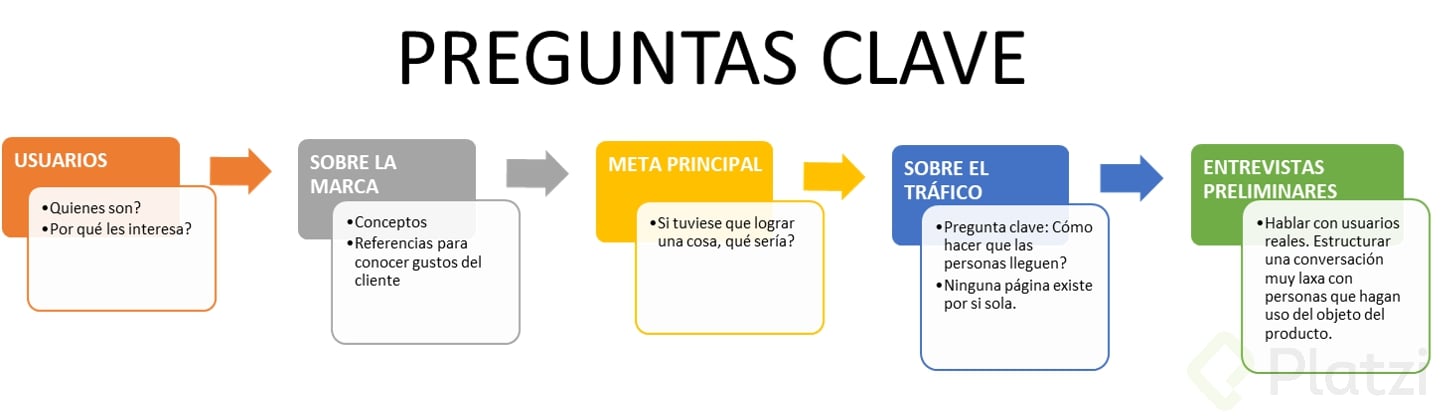 PREGUNTAS CLAVE

USUARIOS

•Quienes son?
•Por qué les interesa?

SOBRE LA MARCA

•Conceptos
•Referencias para conocer gustos del cliente

META PRINCIPAL

•Si tuviese que lograr una cosa, qué sería?

SOBRE EL TRÁFICO

•Pregunta clave: Cómo hacer que las personas lleguen?
•Ninguna página existe por si sola.

ENTREVISTAS PRELIMINARES

•Hablar con usuarios reales. Estructurar una conversación muy laxa con personas que hagan uso del objeto del producto.

Platzi